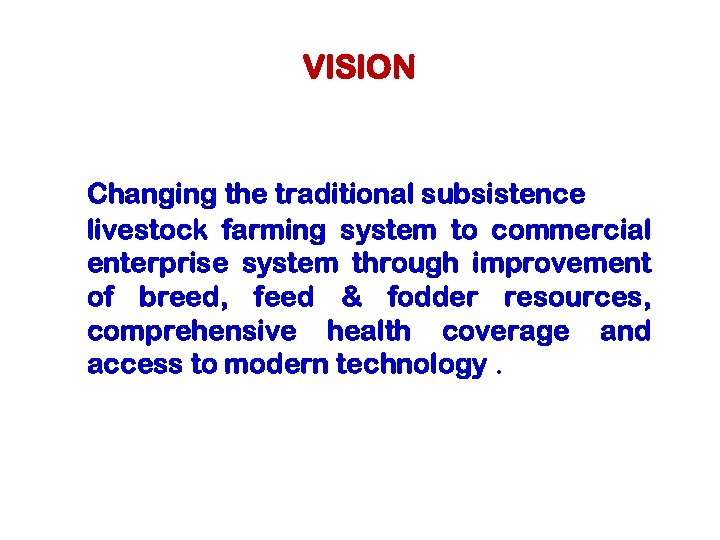 VISION

Changing the traditional subsistence livestock farming system to commercial enterprise system through improvement of breed, feed & fodder resources, comprehensive health coverage and access to modern technology .